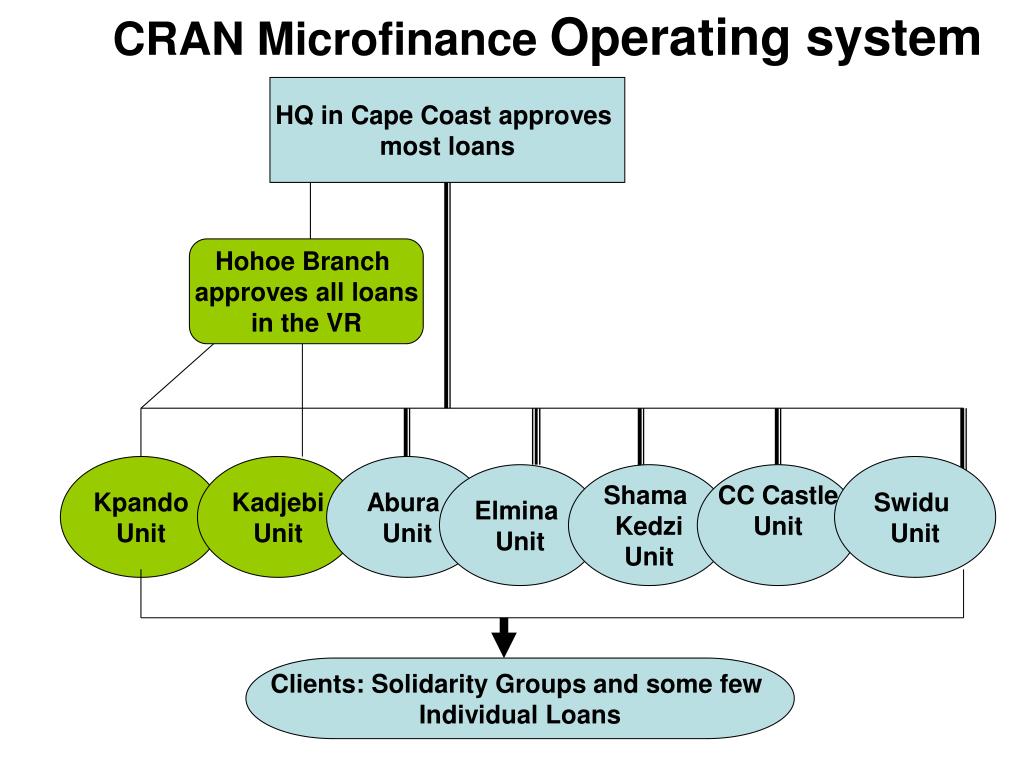 CRAN Microfinance Operating system

HQ in Cape Coast approves most loans

Hohoe Branch approves all loans in the VR

Kpando Unit

Kadjebi Unit

Abura Unit

Elmina Unit

Shama Kedzi Unit

CC Castle Unit

Swidu Unit

Clients: Solidarity Groups and some few Individual Loans